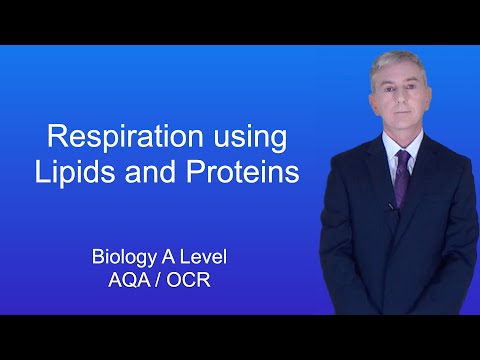 Respiration using Lipids and Proteins

Biology A Level
AQA / OCR